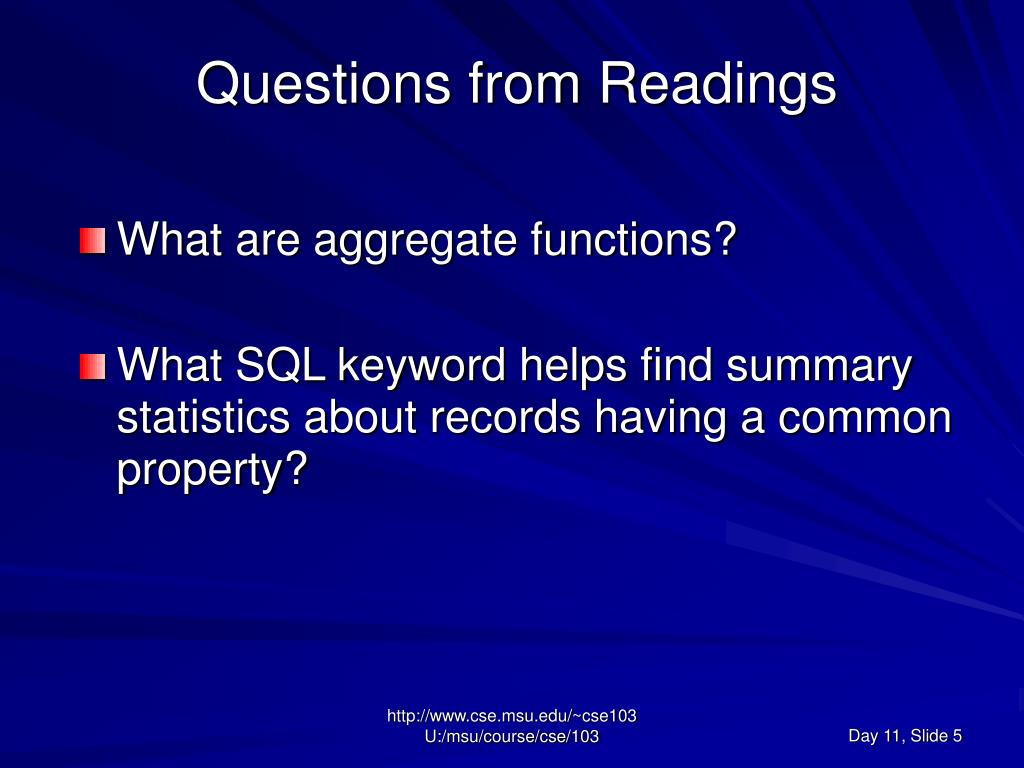 Questions from Readings

What are aggregate functions?

What SQL keyword helps find summary statistics about records having a common property?

http://www.cse.msu.edu/~cse103
U:/msu/course/cse/103

Day 11, Slide 5